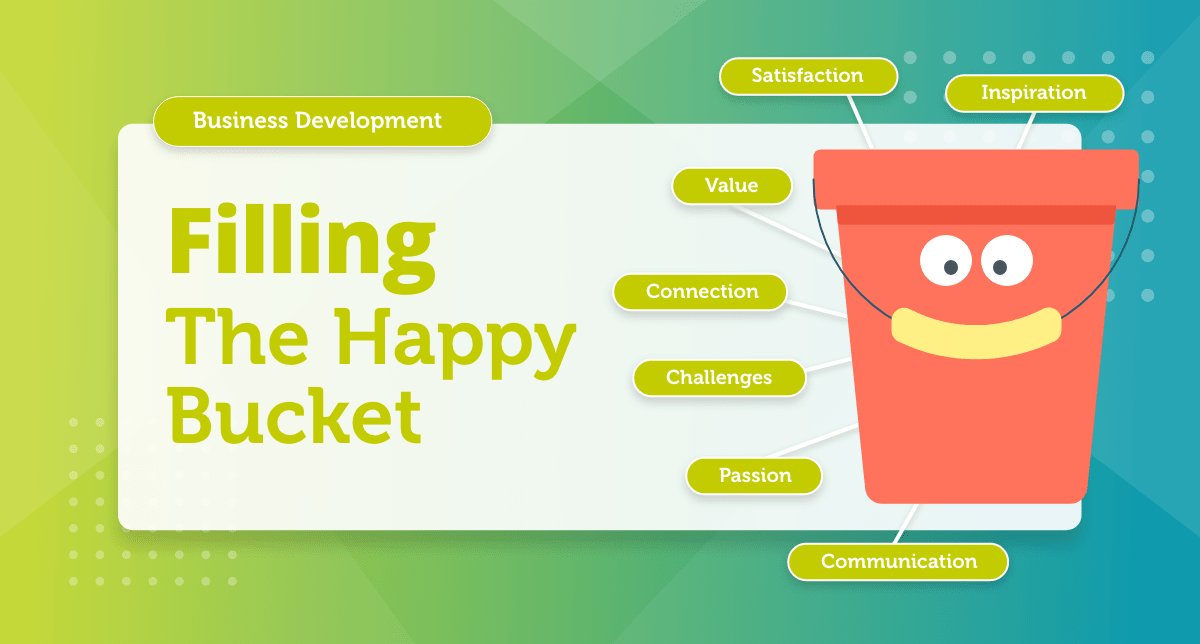 Business Development

Filling
The Happy
Bucket

Satisfaction
Inspiration
Value
Connection
Challenges
Passion
Communication